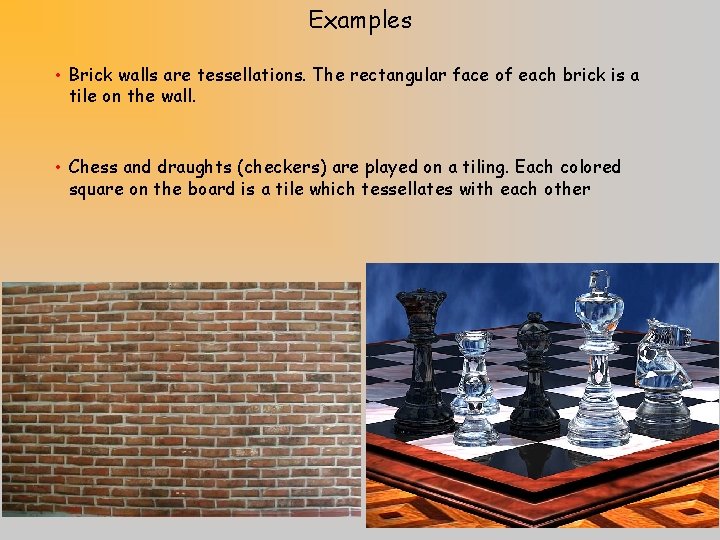 Examples

• Brick walls are tessellations. The rectangular face of each brick is a tile on the wall.

• Chess and draughts (checkers) are played on a tiling. Each colored square on the board is a tile which tessellates with each other